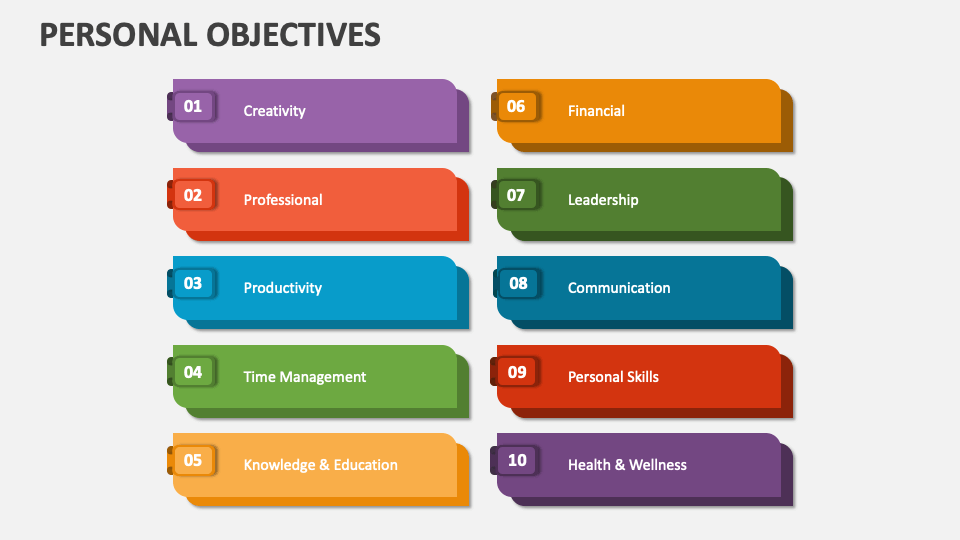 PERSONAL OBJECTIVES

01 Creativity

02 Professional

03 Productivity

04 Time Management

05 Knowledge & Education

06 Financial

07 Leadership

08 Communication

09 Personal Skills

10 Health & Wellness